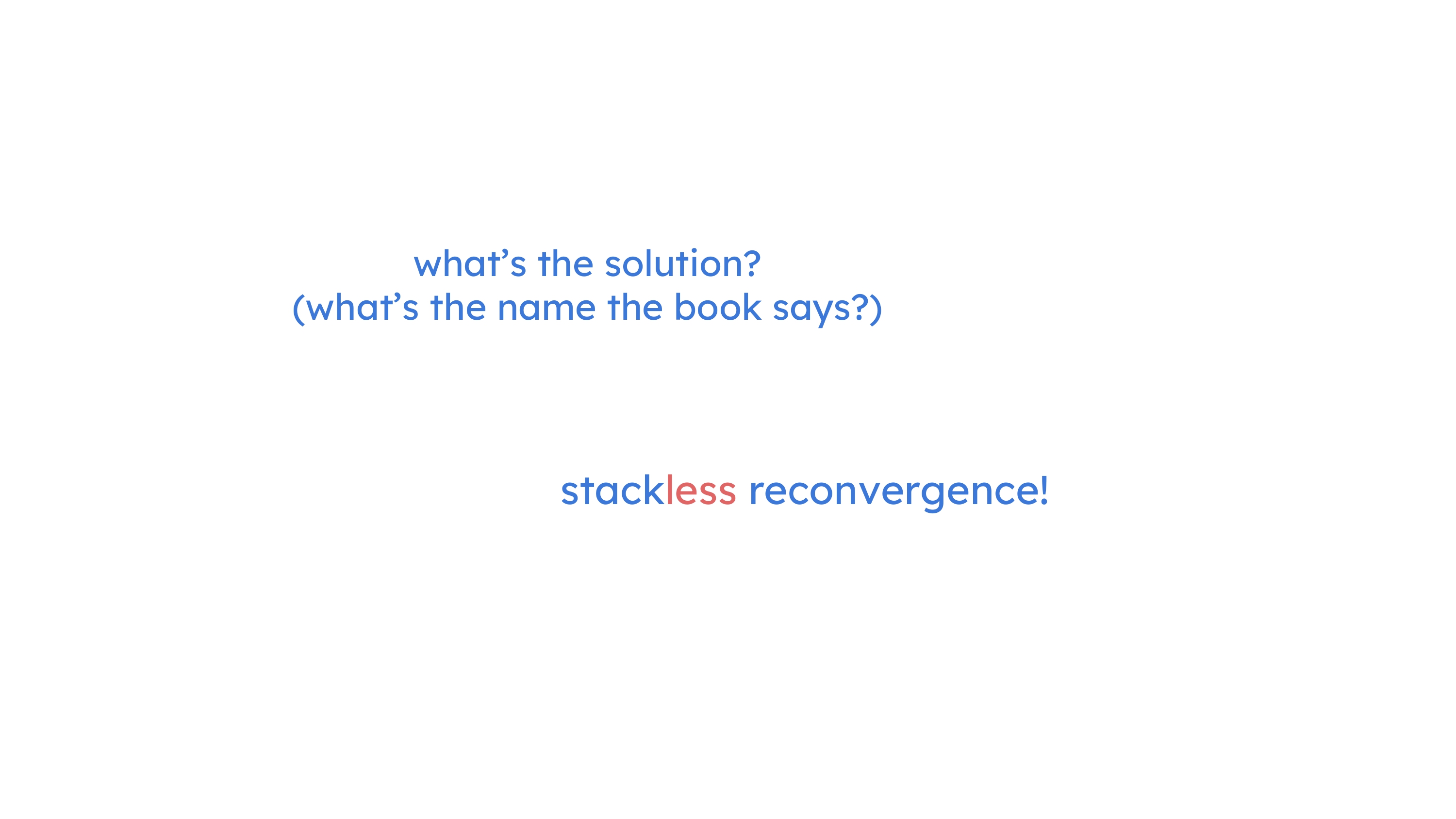 what’s the solution?
(what’s the name the book says?)

stackless reconvergence!